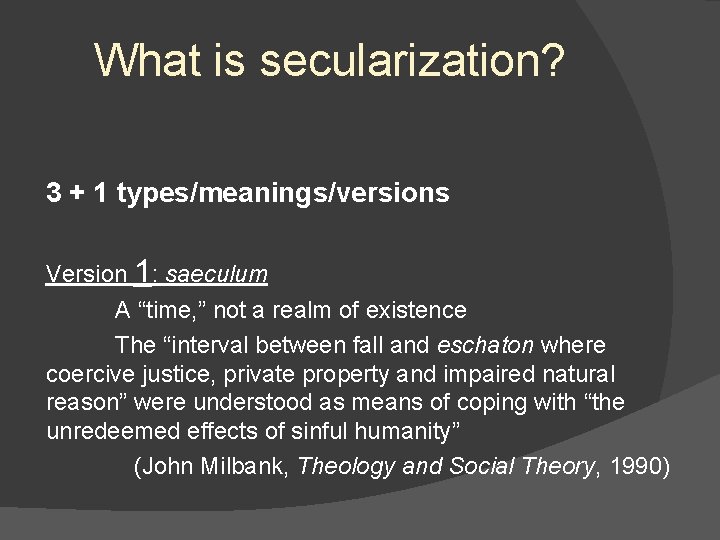 What is secularization?

3 + 1 types/meanings/versions

Version 1: saeculum

A “time,” not a realm of existence

The “interval between fall and eschaton where coercive justice, private property and impaired natural reason” were understood as means of coping with “the unredeemed effects of sinful humanity”

(John Milbank, Theology and Social Theory, 1990)